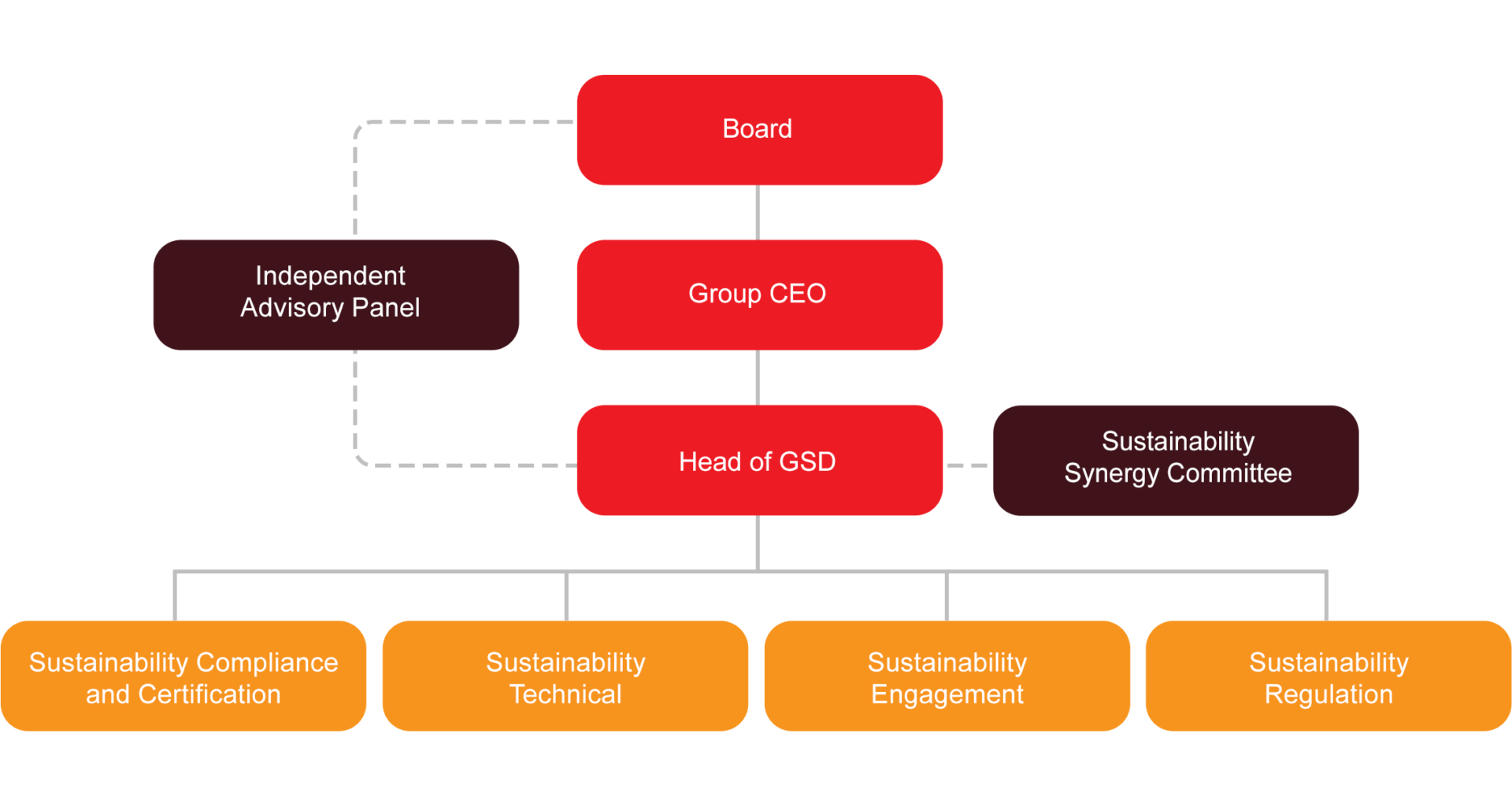 Board

Independent Advisory Panel

Group CEO

Head of GSD

Sustainability Synergy Committee

Sustainability Compliance and Certification

Sustainability Technical

Sustainability Engagement

Sustainability Regulation